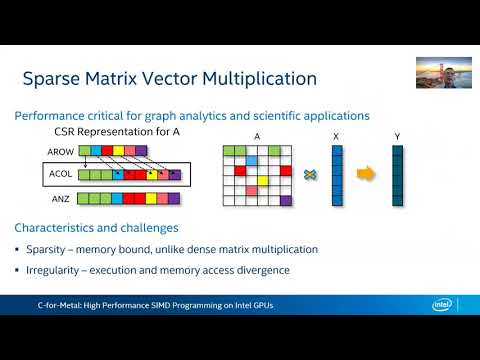 Sparse Matrix Vector Multiplication

Performance critical for graph analytics and scientific applications

CSR Representation for A

AROW

ACOL

ANZ

A

X

Y

Characteristics and challenges

▪ Sparsity – memory bound, unlike dense matrix multiplication

▪ Irregularity – execution and memory access divergence

C-for-Metal: High Performance SIMD Programming on Intel GPUs

intel